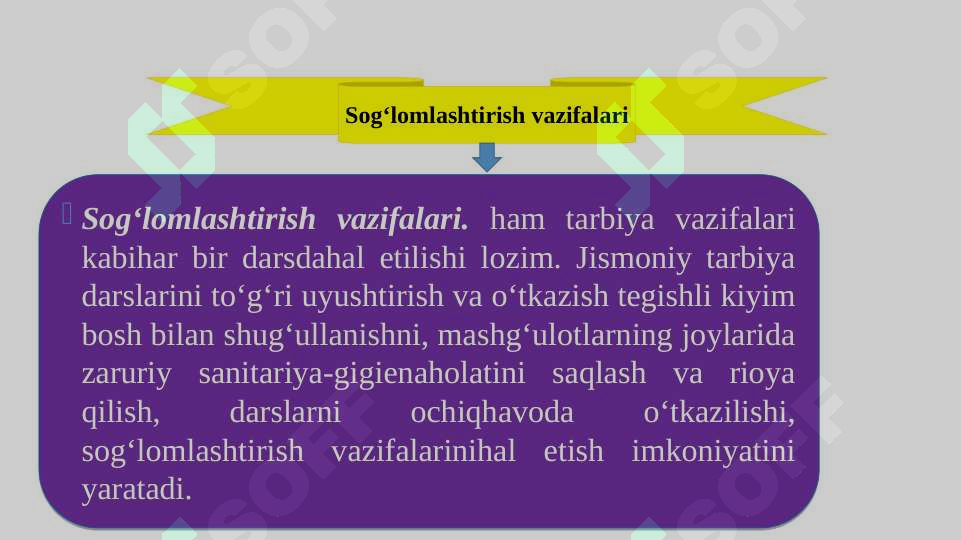 Sog‘lomlashtirish vazifalari

Sog‘lomlashtirish vazifalari. ham tarbiya vazifalari kabihar bir darsdahal etilishi lozim. Jismoniy tarbiya darslarini to‘g‘ri uyushtirish va o‘tkazish tegishli kiyim bosh bilan shug‘ullanishni, mashg‘ulotlarning joylarida zaruriy sanitariya-gigienaholatini saqlash va rioya qilish, darslarni ochiqhavoda o‘tkazilishi, sog‘lomlashtirish vazifalarinihal etish imkoniyatini yaratadi.